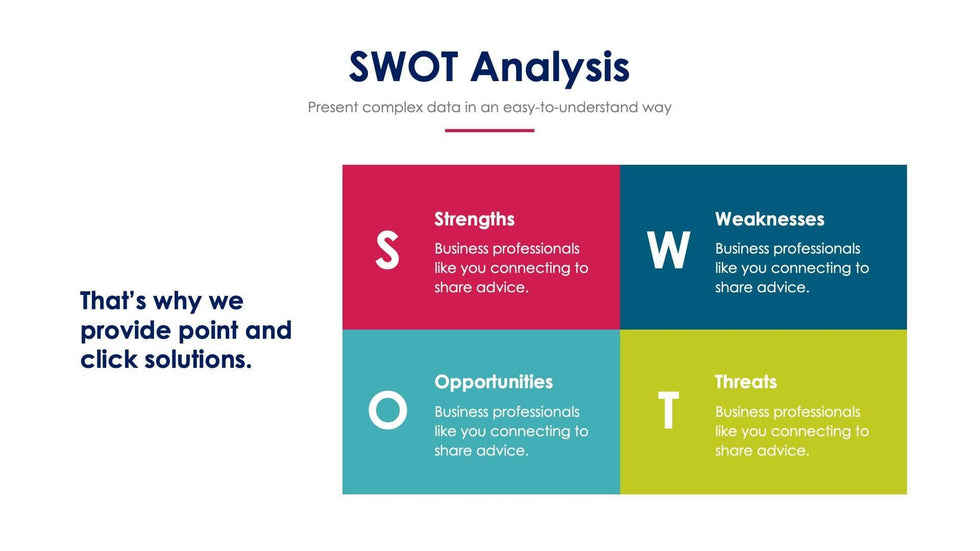 SWOT Analysis

Present complex data in an easy-to-understand way

That's why we provide point and click solutions.

S

Strengths

Business professionals like you connecting to share advice.

W

Weaknesses

Business professionals like you connecting to share advice.

O

Opportunities

Business professionals like you connecting to share advice.

T

Threats

Business professionals like you connecting to share advice.